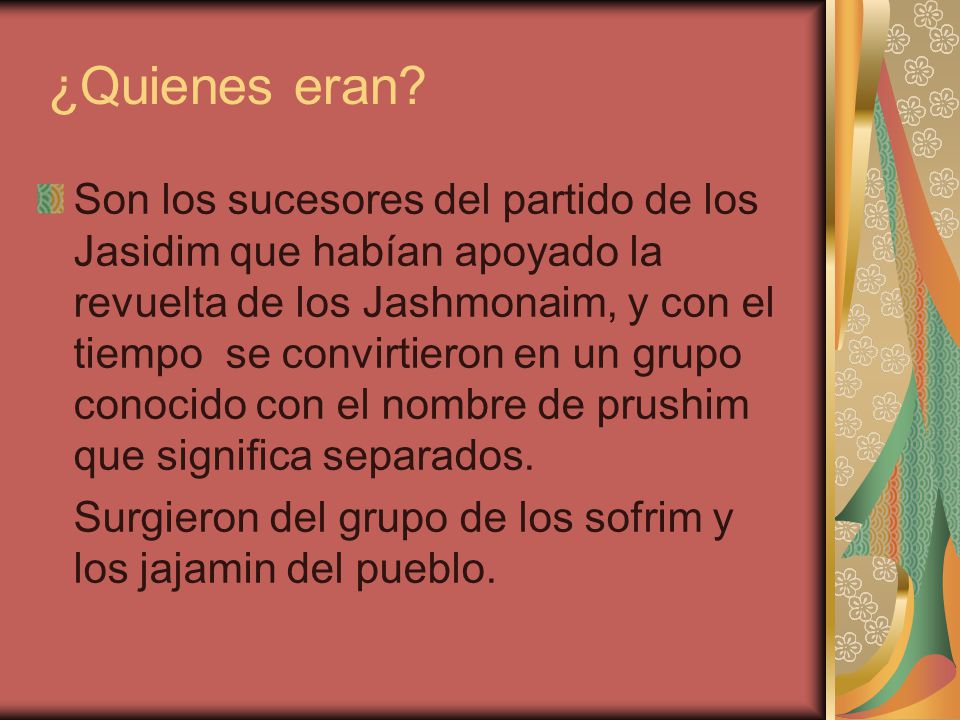 ¿Quienes eran?

Son los sucesores del partido de los Jasidim que habían apoyado la revuelta de los Jashmonaim, y con el tiempo se convirtieron en un grupo conocido con el nombre de prushim que significa separados.

Surgieron del grupo de los sofrim y los jajamin del pueblo.